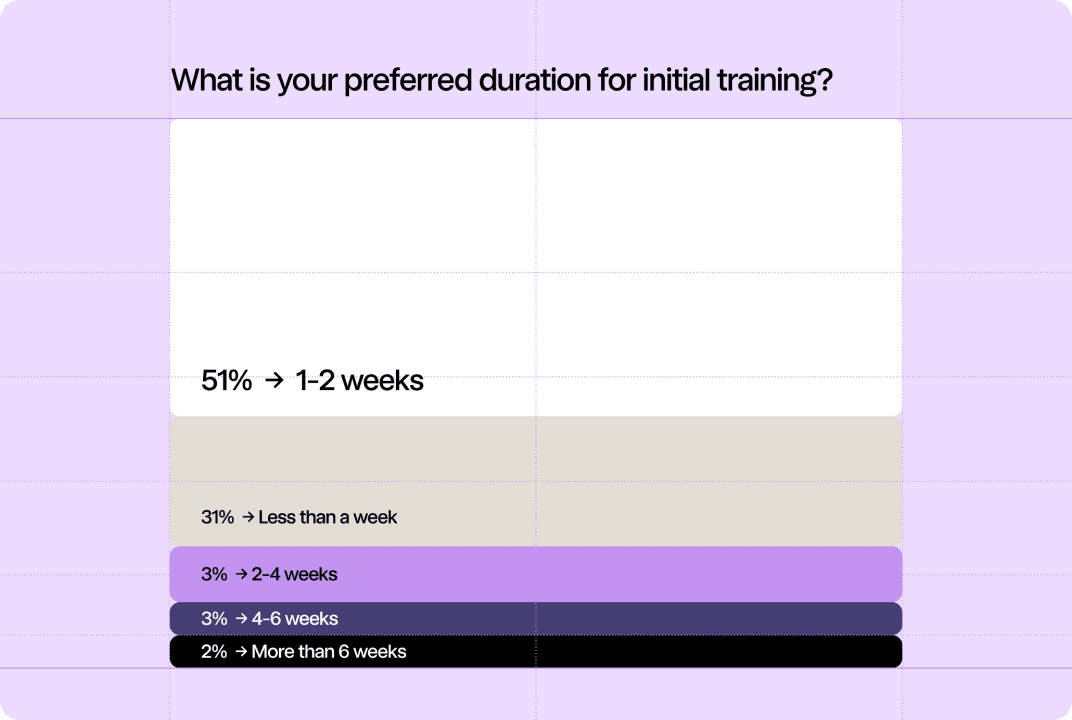 What is your preferred duration for initial training?

51% → 1-2 weeks

31% → Less than a week

3% → 2-4 weeks

3% → 4-6 weeks

2% → More than 6 weeks